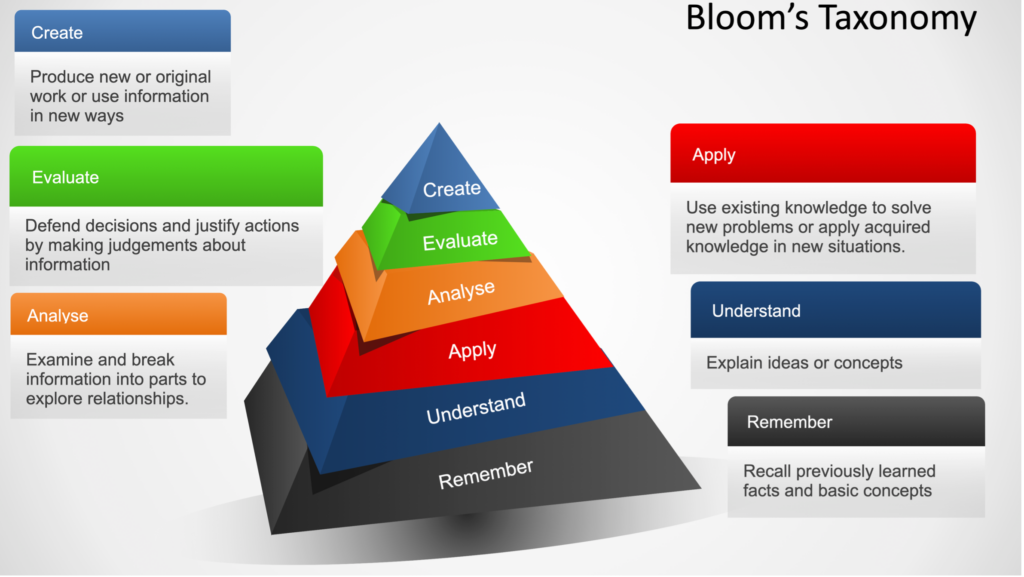 Bloom's Taxonomy

Create

Produce new or original work or use information in new ways

Evaluate

Defend decisions and justify actions by making judgements about information

Analyse

Examine and break information into parts to explore relationships.

Create

Evaluate

Analyse

Apply

Understand

Remember

Apply

Use existing knowledge to solve new problems or apply acquired knowledge in new situations.

Understand

Explain ideas or concepts

Remember

Recall previously learned facts and basic concepts